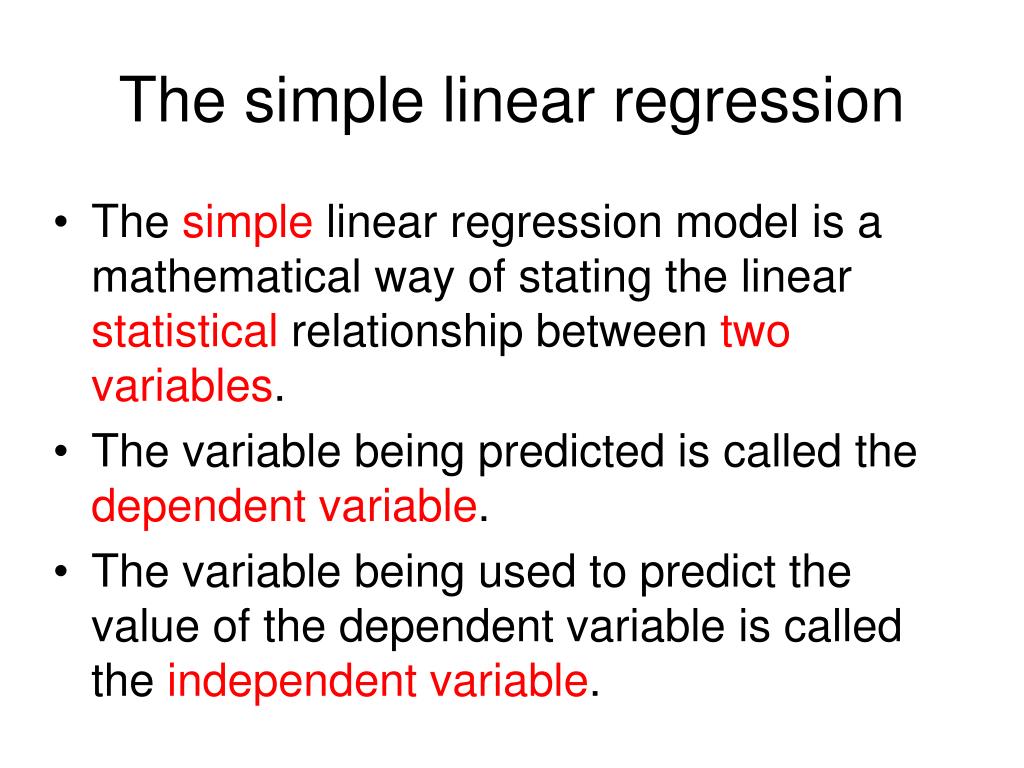 The simple linear regression

• The simple linear regression model is a mathematical way of stating the linear statistical relationship between two variables.

• The variable being predicted is called the dependent variable.

• The variable being used to predict the value of the dependent variable is called the independent variable.